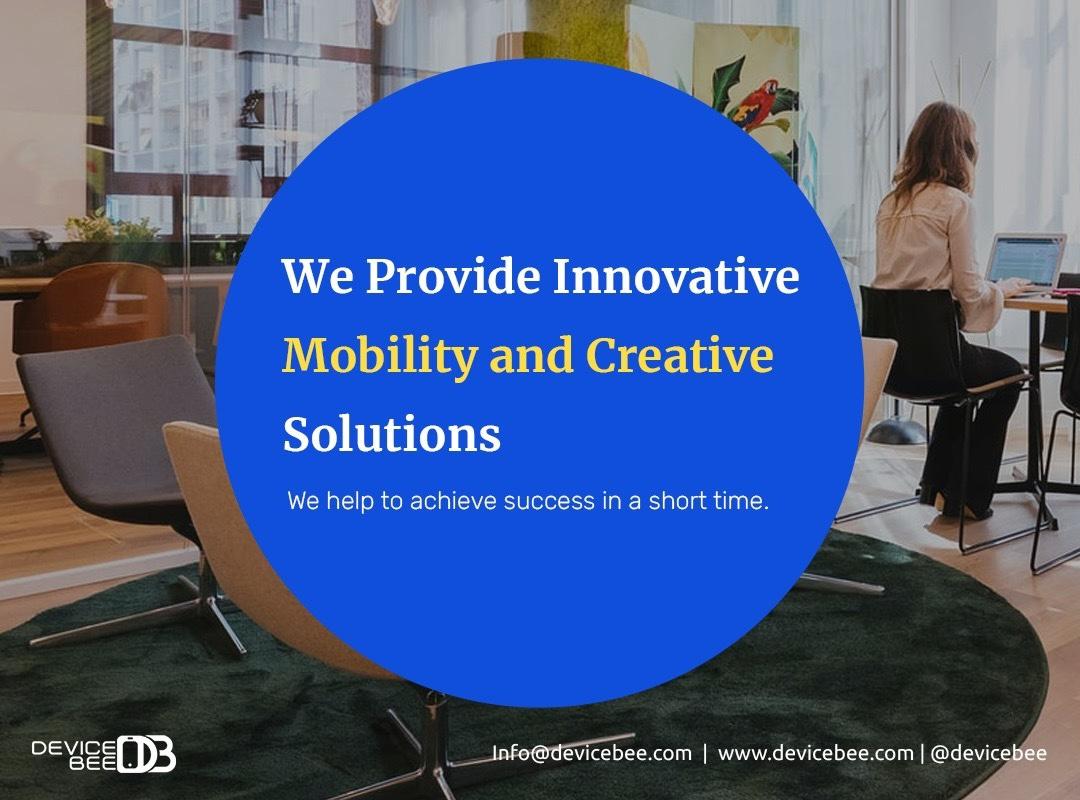 We Provide Innovative Mobility and Creative Solutions

We help to achieve success in a short time.

DEVICE BEE DB

Info@devicebee.com | www.devicebee.com | @devicebee